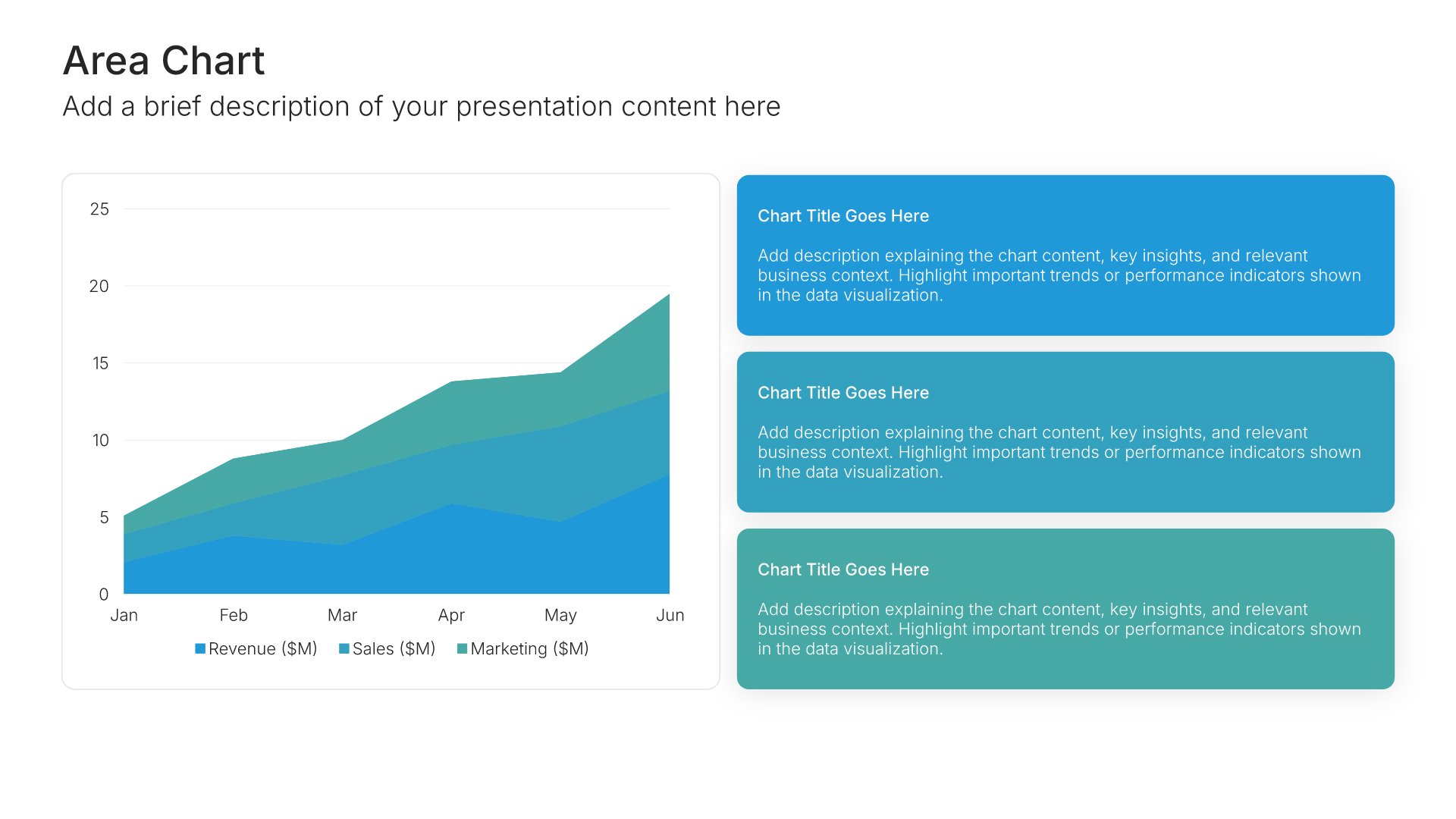 Area Chart

Add a brief description of your presentation content here

25

20

15

10

5

0

Jan Feb Mar Apr May Jun

Revenue ($M) Sales ($M) Marketing ($M)

Chart Title Goes Here

Add description explaining the chart content, key insights, and relevant business context. Highlight important trends or performance indicators shown in the data visualization.

Chart Title Goes Here

Add description explaining the chart content, key insights, and relevant business context. Highlight important trends or performance indicators shown in the data visualization.

Chart Title Goes Here

Add description explaining the chart content, key insights, and relevant business context. Highlight important trends or performance indicators shown in the data visualization.